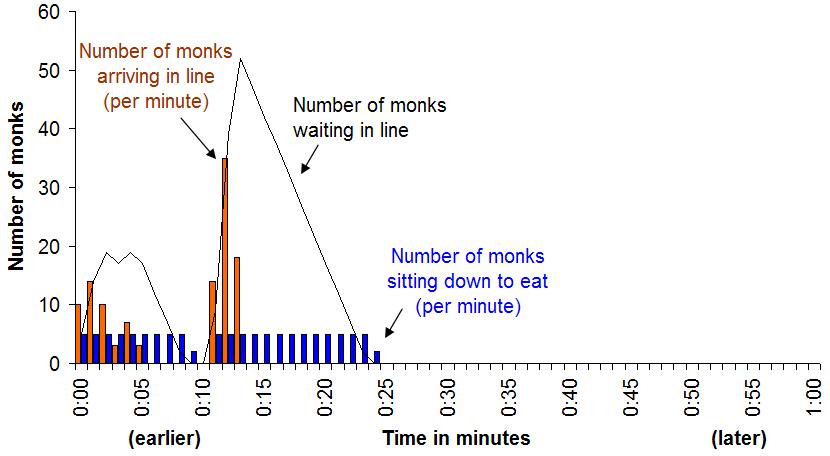 Number of monks

60
50
40
30
20
10
0

Number of monks arriving in line (per minute)

Number of monks waiting in line

Number of monks sitting down to eat (per minute)

0:00
0:05
0:10
0:15
0:20
0:25
0:30
0:35
0:40
0:45
0:50
0:55
1:00

(earlier)

Time in minutes

(later)